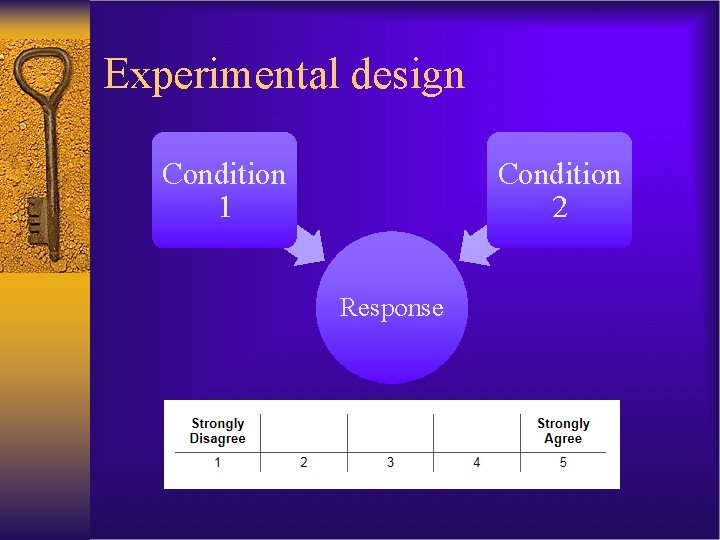 Experimental design

Condition 1

Condition 2

Response

| Strongly Disagree | | | | Strongly Agree |
|---|---|---|---|---|
| 1 | 2 | 3 | 4 | 5 |